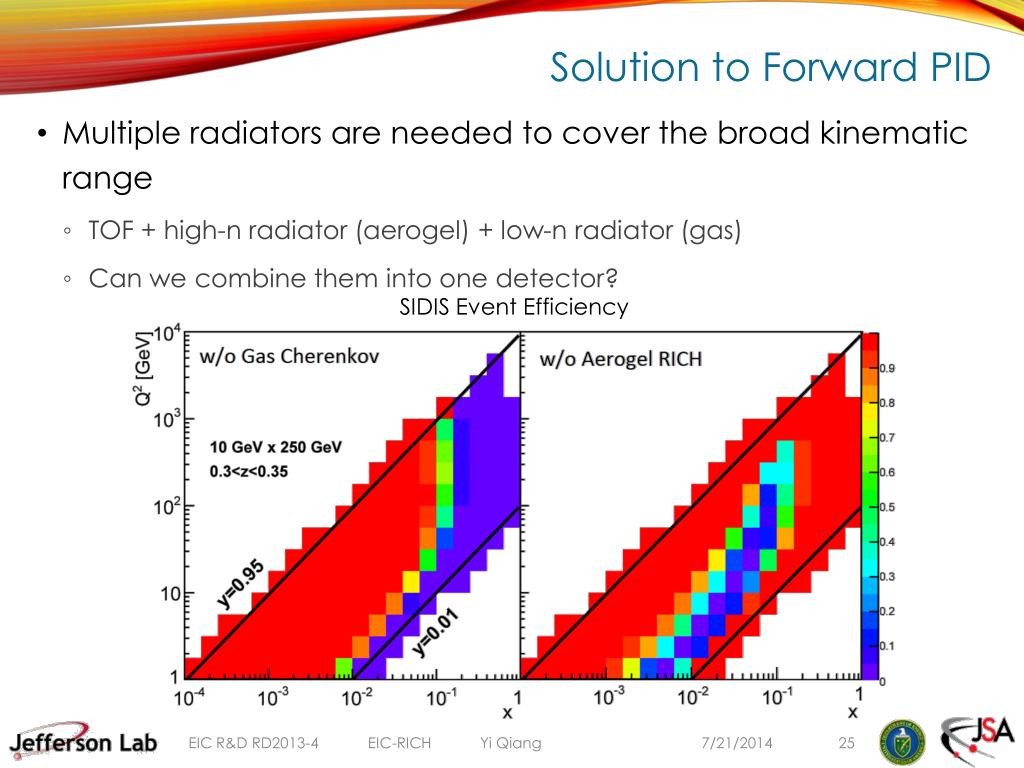 Solution to Forward PID

• Multiple radiators are needed to cover the broad kinematic range

◦ TOF + high-n radiator (aerogel) + low-n radiator (gas)

◦ Can we combine them into one detector?

SIDIS Event Efficiency

$Q^2$ [GeV]

$10^4$

$10^3$

$10^2$

10

1

w/o Gas Cherenkov

10 GeV x 250 GeV

0.3<z<0.35

y=0.95

y=0.01

$10^{-4}$ $10^{-3}$ $10^{-2}$ $10^{-1}$ 1

x

w/o Aerogel RICH

$10^{-3}$ $10^{-2}$ $10^{-1}$ 1

x

0.9
0.8
0.7
0.6
0.5
0.4
0.3
0.2
0.1
0

Jefferson Lab

EIC R&D RD2013-4 EIC-RICH Yi Qiang 7/21/2014 25

JSA